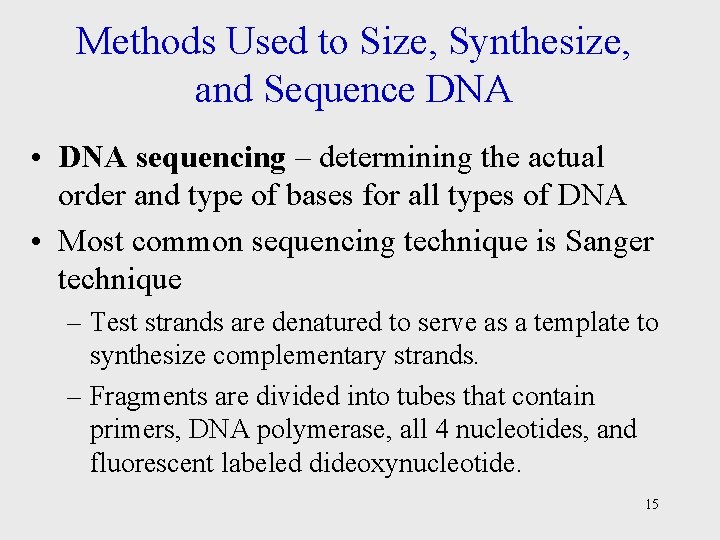 Methods Used to Size, Synthesize, and Sequence DNA

• DNA sequencing – determining the actual order and type of bases for all types of DNA

• Most common sequencing technique is Sanger technique

– Test strands are denatured to serve as a template to synthesize complementary strands.

– Fragments are divided into tubes that contain primers, DNA polymerase, all 4 nucleotides, and fluorescent labeled dideoxynucleotide.

15